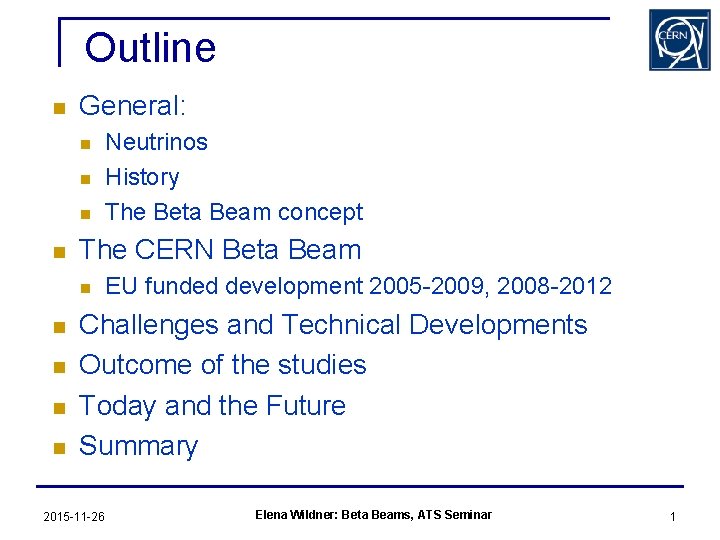 Outline

CERN

- General:
  - Neutrinos
  - History
  - The Beta Beam concept
- The CERN Beta Beam
  - EU funded development 2005-2009, 2008-2012
- Challenges and Technical Developments
- Outcome of the studies
- Today and the Future
- Summary

2015-11-26

Elena Wildner: Beta Beams, ATS Seminar

1